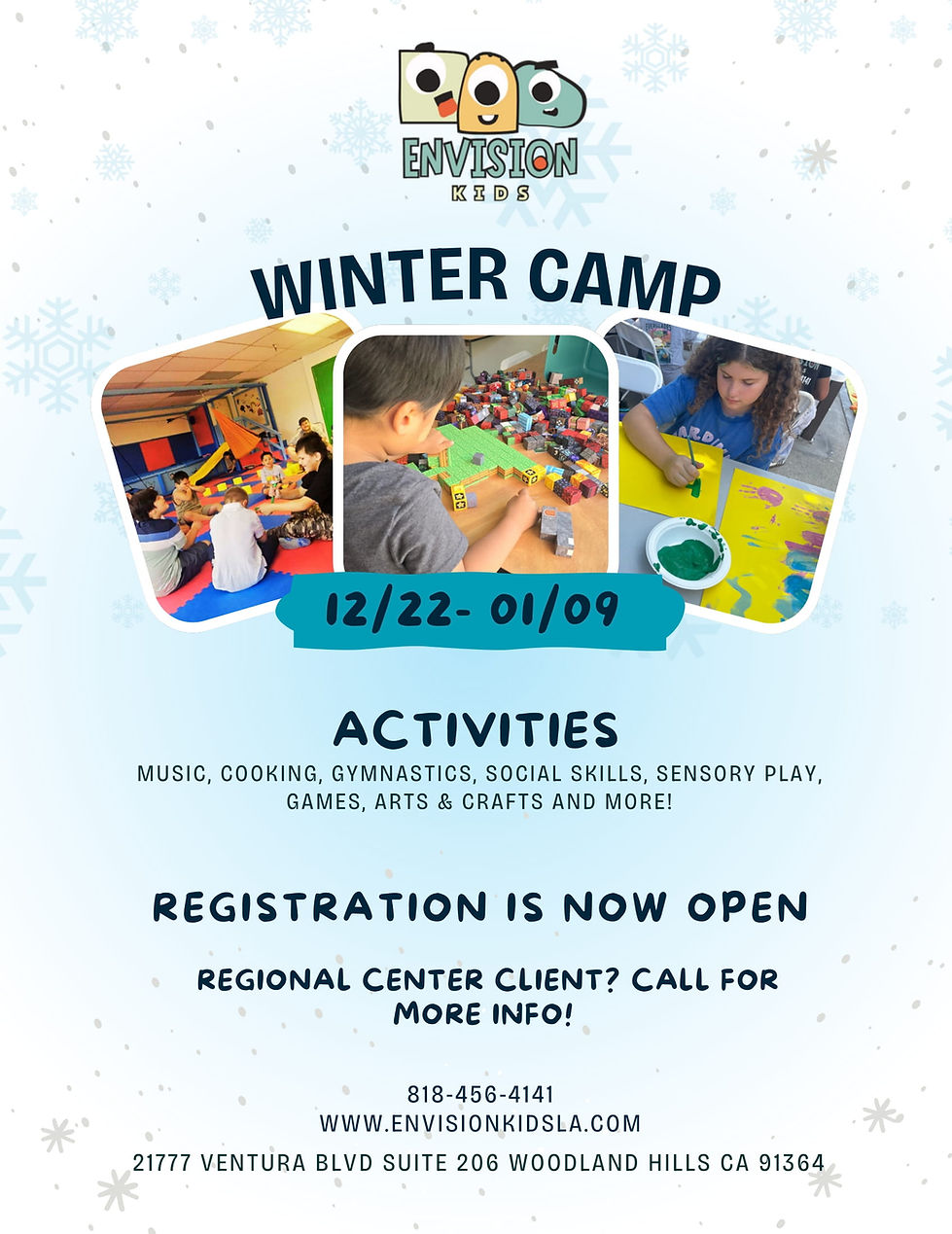 ENVISION
KIDS

WINTER CAMP

12/22- 01/09

ACTIVITIES
MUSIC, COOKING, GYMNASTICS, SOCIAL SKILLS, SENSORY PLAY, GAMES, ARTS & CRAFTS AND MORE!

REGISTRATION IS NOW OPEN

REGIONAL CENTER CLIENT? CALL FOR MORE INFO!

818-456-4141
WWW.ENVISIONKIDSLA.COM
21777 VENTURA BLVD SUITE 206 WOODLAND HILLS CA 91364